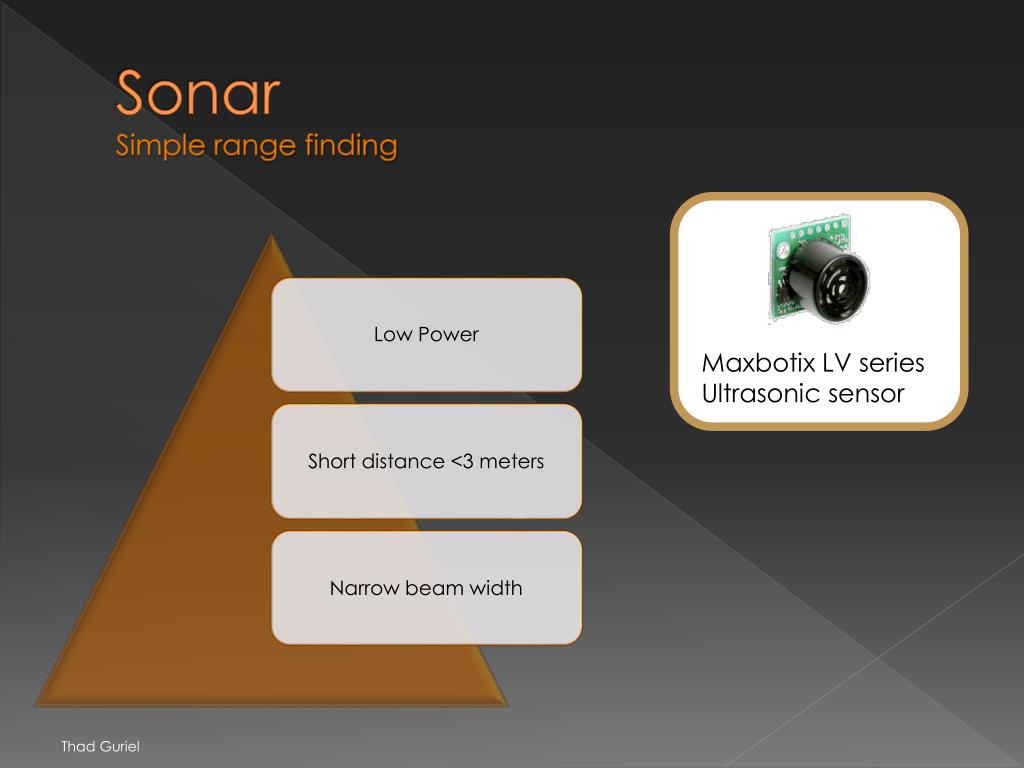 Sonar
Simple range finding

Low Power

Short distance <3 meters

Narrow beam width

Maxbotix LV series
Ultrasonic sensor

Thad Guriel